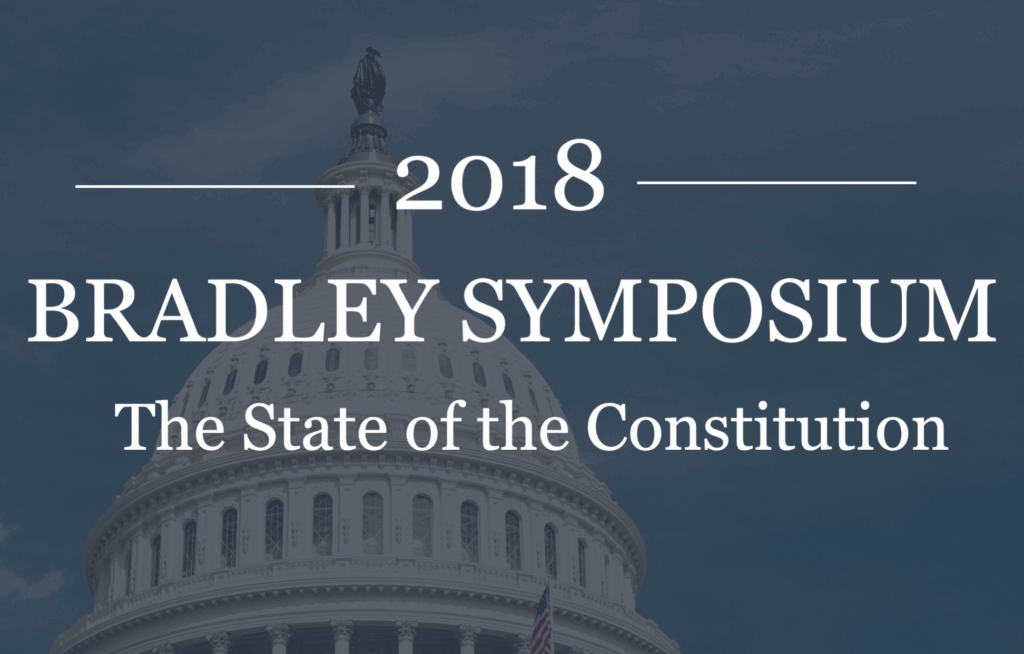 2018

BRADLEY SYMPOSIUM

The State of the Constitution